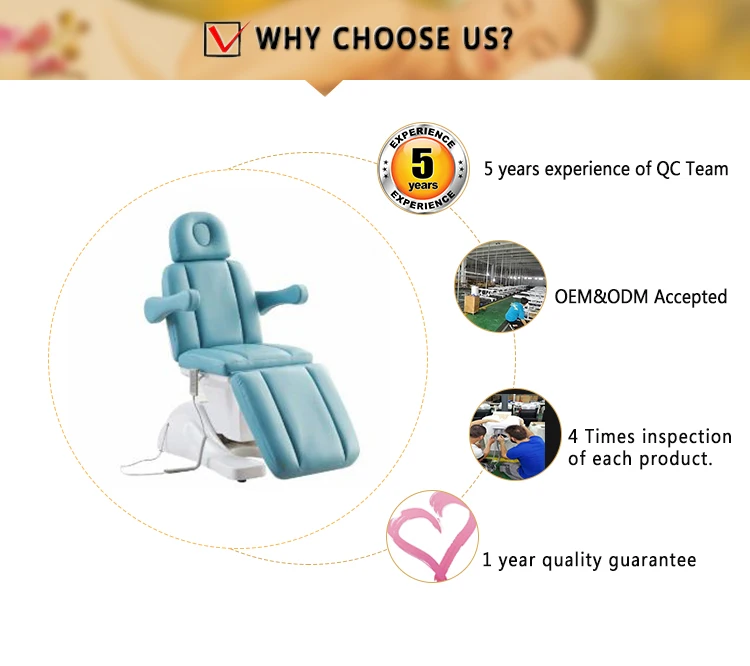 WHY CHOOSE US?

EXPERIENCE
5
years
EXPERIENCE

5 years experience of QC Team

OEM&ODM Accepted

4 Times inspection of each product.

1 year quality guarantee